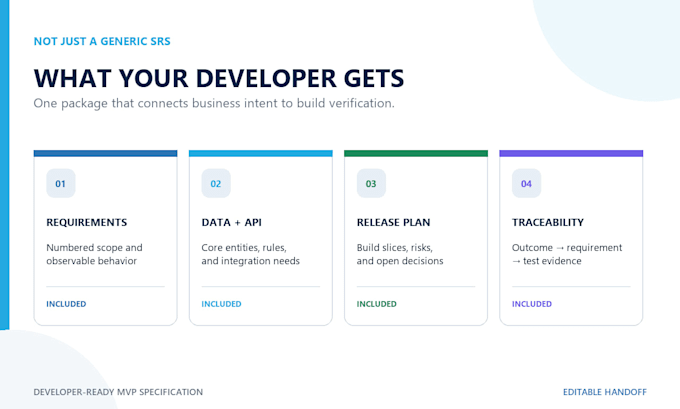 NOT JUST A GENERIC SRS

WHAT YOUR DEVELOPER GETS

One package that connects business intent to build verification.

01

REQUIREMENTS

Numbered scope and observable behavior

INCLUDED

02

DATA + API

Core entities, rules, and integration needs

INCLUDED

03

RELEASE PLAN

Build slices, risks, and open decisions

INCLUDED

04

TRACEABILITY

Outcome → requirement → test evidence

INCLUDED

DEVELOPER-READY MVP SPECIFICATION

EDITABLE HANDOFF